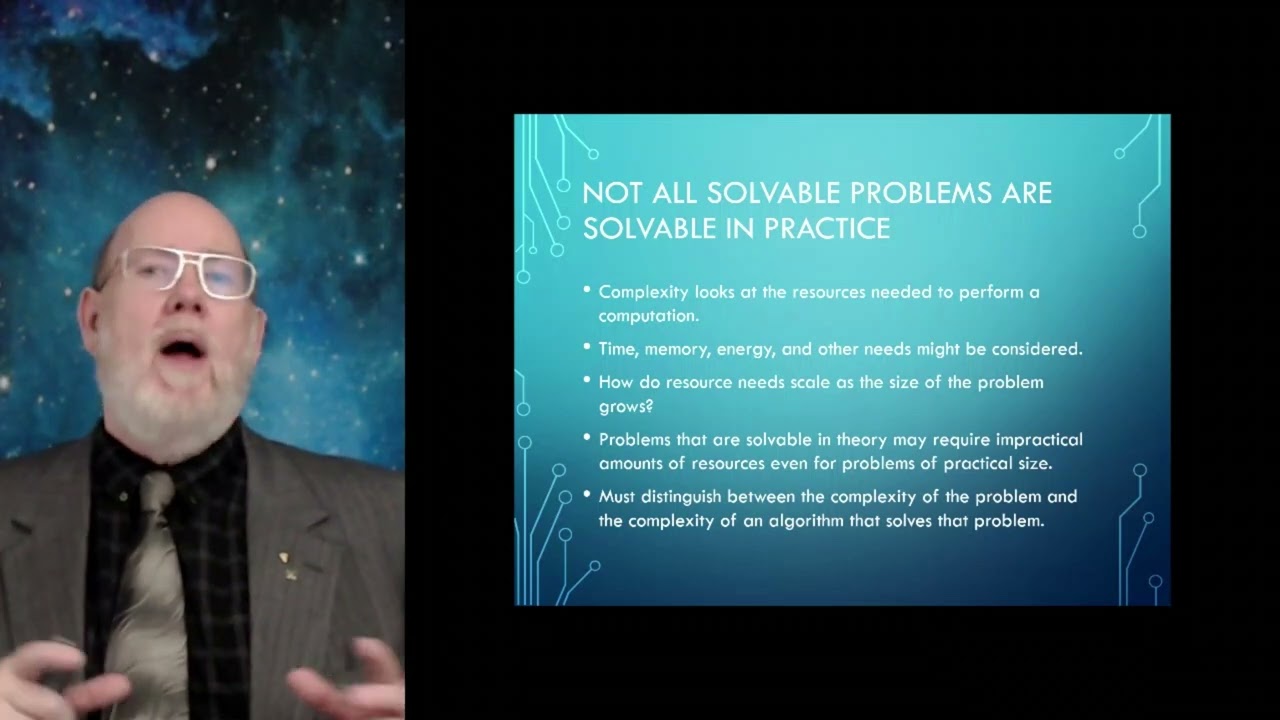 NOT ALL SOLVABLE PROBLEMS ARE SOLVABLE IN PRACTICE

• Complexity looks at the resources needed to perform a computation.

• Time, memory, energy, and other needs might be considered.

• How do resource needs scale as the size of the problem grows?

• Problems that are solvable in theory may require impractical amounts of resources even for problems of practical size.

• Must distinguish between the complexity of the problem and the complexity of an algorithm that solves that problem.